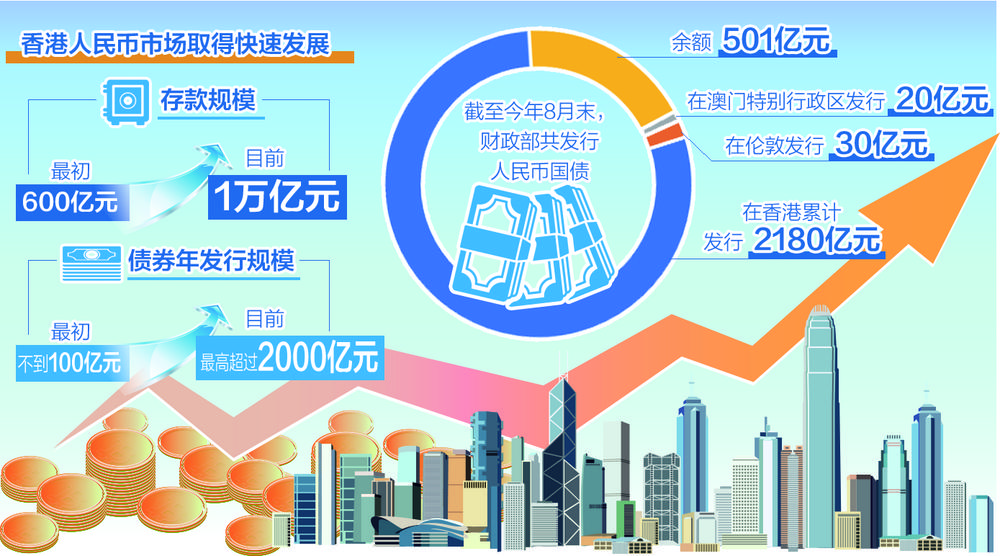 香港人民币市场取得快速发展

存款规模

最初
600亿元

目前
1万亿元

债券年发行规模

最初
不到100亿元

目前
最高超过2000亿元

截至今年8月末，财政部共发行人民币国债

余额 501亿元

在澳门特别行政区发行 20亿元

在伦敦发行 30亿元

在香港累计发行 2180亿元